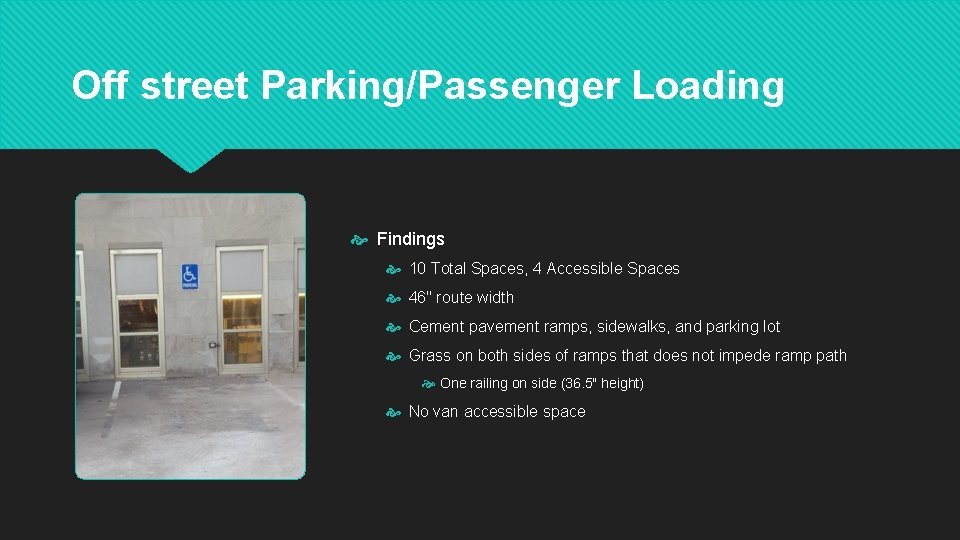 Off street Parking/Passenger Loading

Findings

10 Total Spaces, 4 Accessible Spaces

46" route width

Cement pavement ramps, sidewalks, and parking lot

Grass on both sides of ramps that does not impede ramp path

One railing on side (36.5" height)

No van accessible space